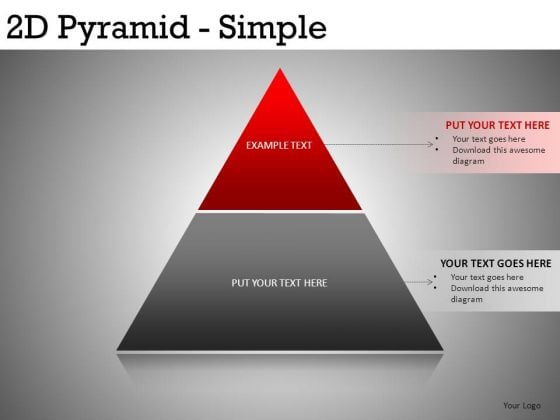 2D Pyramid - Simple

EXAMPLE TEXT

PUT YOUR TEXT HERE
• Your text goes here
• Download this awesome diagram

PUT YOUR TEXT HERE

YOUR TEXT GOES HERE
• Your text goes here
• Download this awesome diagram

Your Logo